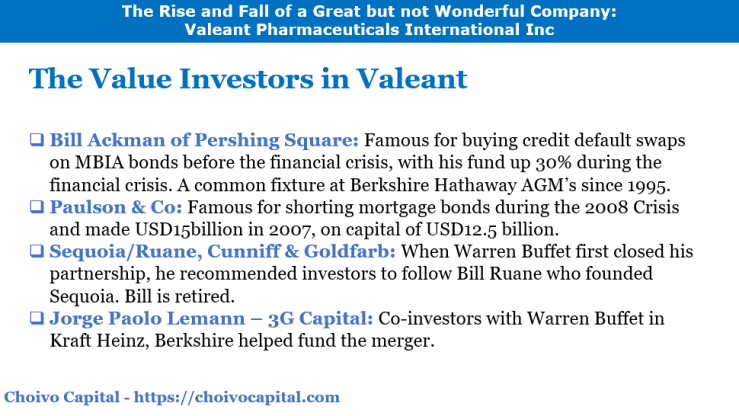 The Rise and Fall of a Great but not Wonderful Company: Valeant Pharmaceuticals International Inc

The Value Investors in Valeant

❑ Bill Ackman of Pershing Square: Famous for buying credit default swaps on MBIA bonds before the financial crisis, with his fund up 30% during the financial crisis. A common fixture at Berkshire Hathaway AGM's since 1995.
❑ Paulson & Co: Famous for shorting mortgage bonds during the 2008 Crisis and made USD15billion in 2007, on capital of USD12.5 billion.
❑ Sequoia/Ruane, Cunniff & Goldfarb: When Warren Buffet first closed his partnership, he recommended investors to follow Bill Ruane who founded Sequoia. Bill is retired.
❑ Jorge Paolo Lemann – 3G Capital: Co-investors with Warren Buffet in Kraft Heinz, Berkshire helped fund the merger.

Choivo Capital - https://choivocapital.com